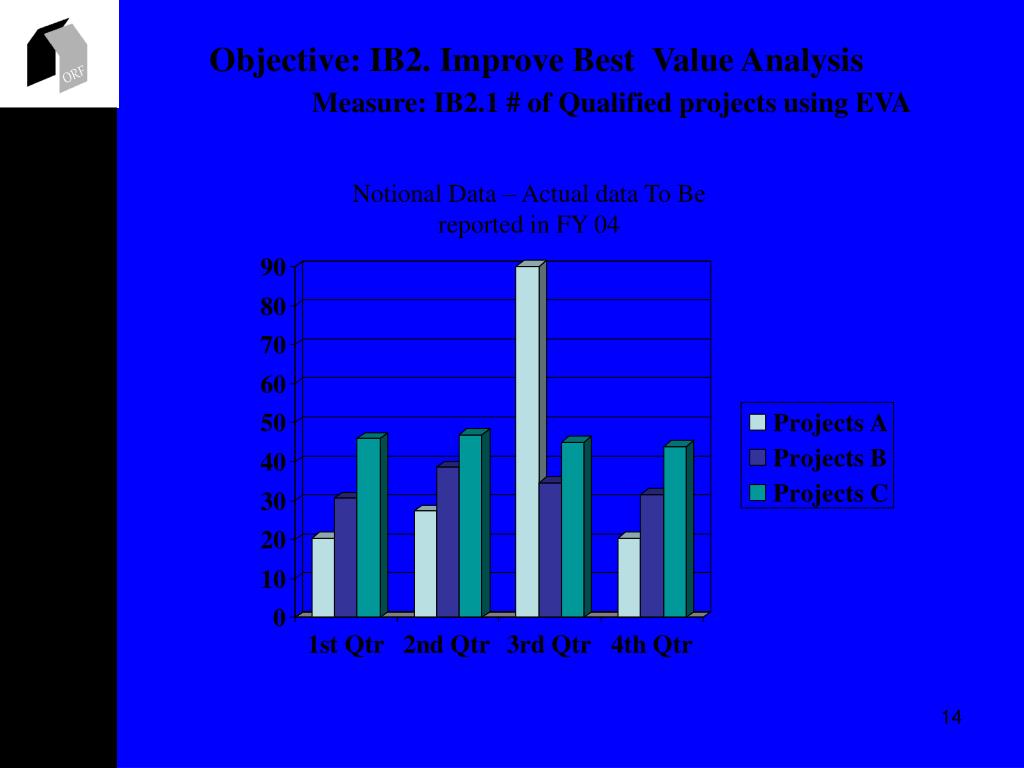 ORF

Objective: IB2. Improve Best Value Analysis

Measure: IB2.1 # of Qualified projects using EVA

Notional Data – Actual data To Be reported in FY 04

90
80
70
60
50
40
30
20
10
0

1st Qtr 2nd Qtr 3rd Qtr 4th Qtr

Projects A
Projects B
Projects C

14